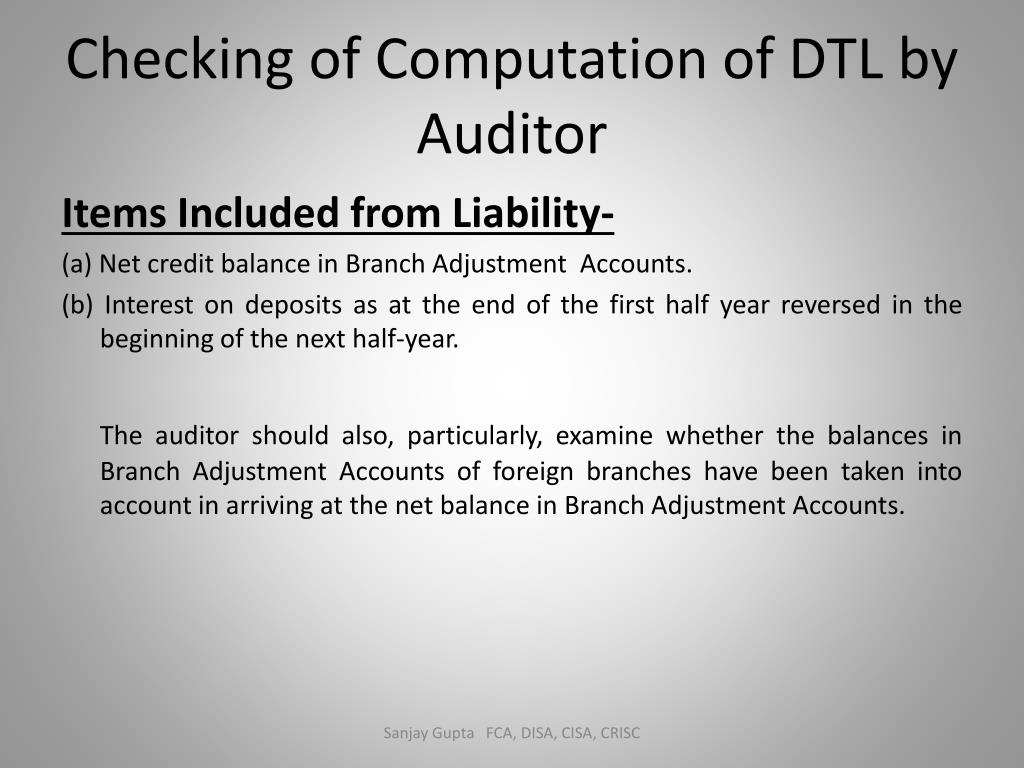 Checking of Computation of DTL by Auditor

Items Included from Liability-

(a) Net credit balance in Branch Adjustment Accounts.

(b) Interest on deposits as at the end of the first half year reversed in the beginning of the next half-year.

The auditor should also, particularly, examine whether the balances in Branch Adjustment Accounts of foreign branches have been taken into account in arriving at the net balance in Branch Adjustment Accounts.

Sanjay Gupta FCA, DISA, CISA, CRISC